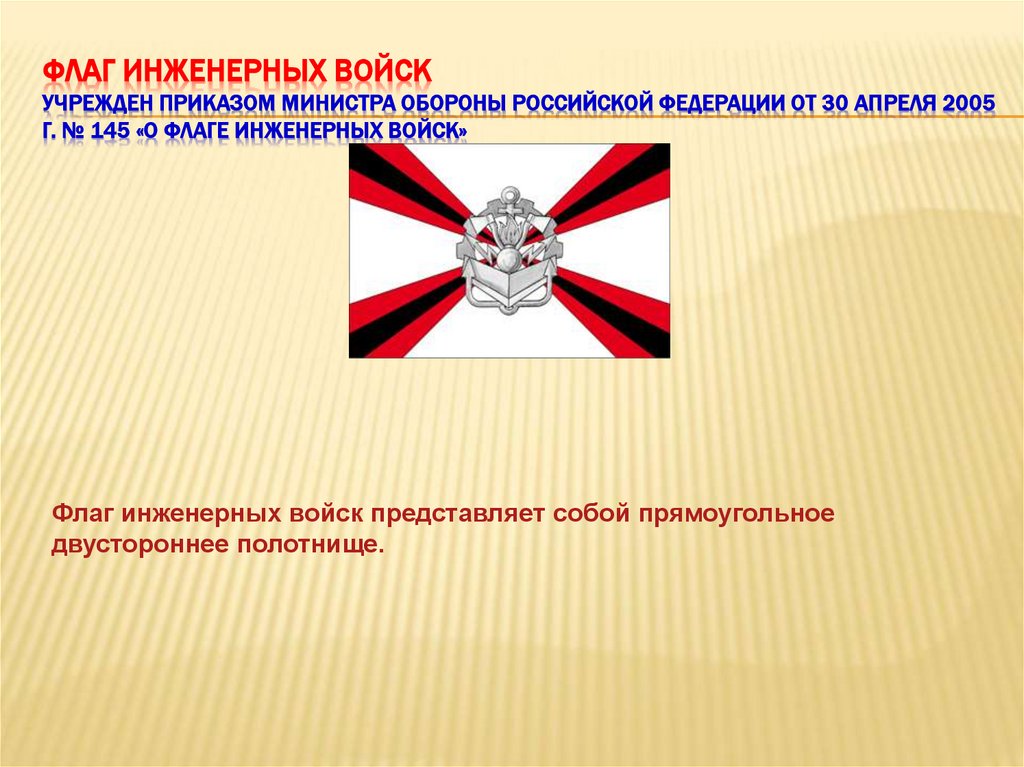 ФЛАГ ИНЖЕНЕРНЫХ ВОЙСК
УЧРЕЖДЕН ПРИКАЗОМ МИНИСТРА ОБОРОНЫ РОССИЙСКОЙ ФЕДЕРАЦИИ ОТ 30 АПРЕЛЯ 2005 Г. № 145 «О ФЛАГЕ ИНЖЕНЕРНЫХ ВОЙСК»

Флаг инженерных войск представляет собой прямоугольное двустороннее полотнище.